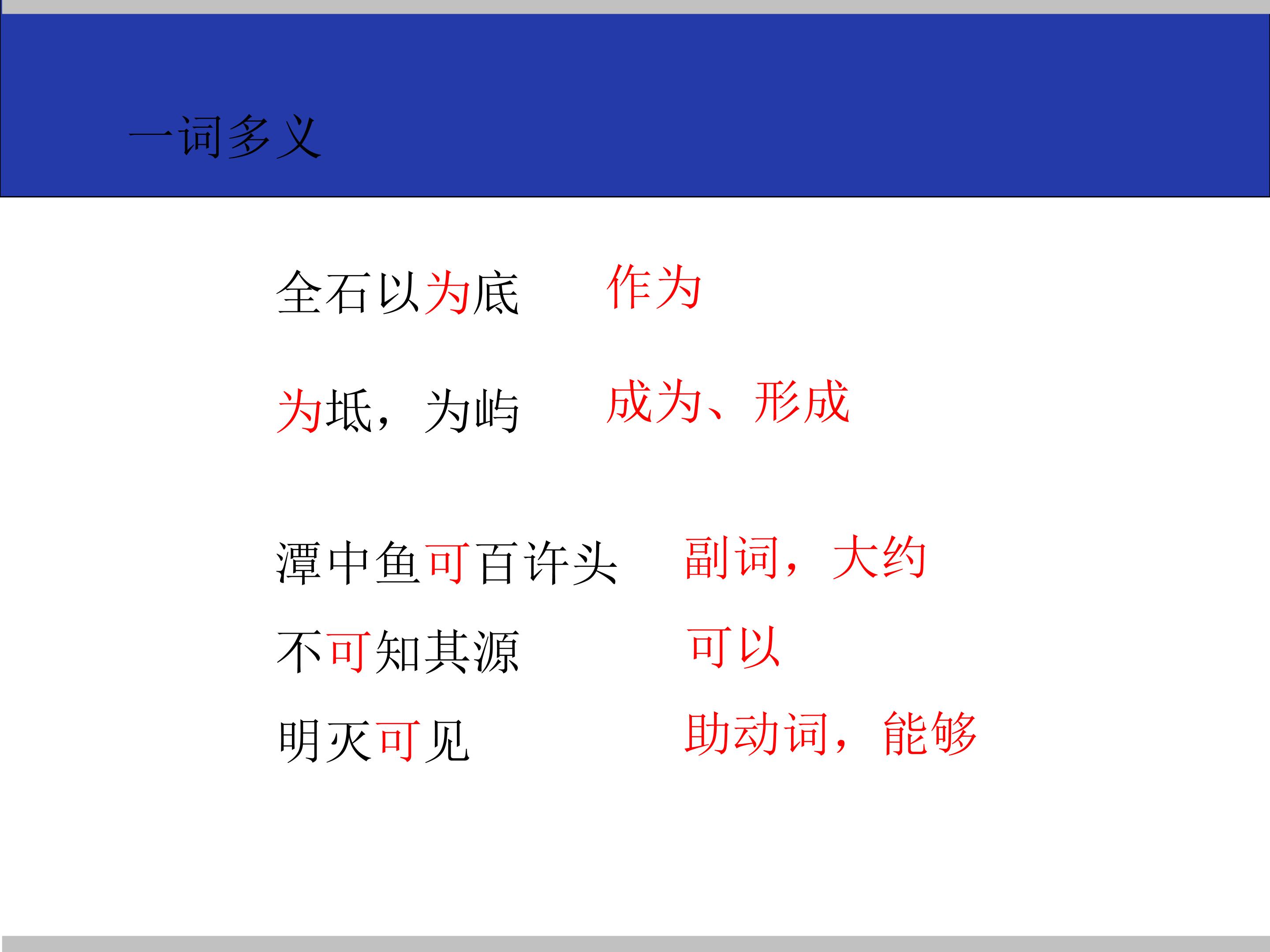 一词多义

全石以为底 作为

为坻，为屿 成为、形成

潭中鱼可百许头 副词，大约

不可知其源 可以

明灭可见 助动词，能够